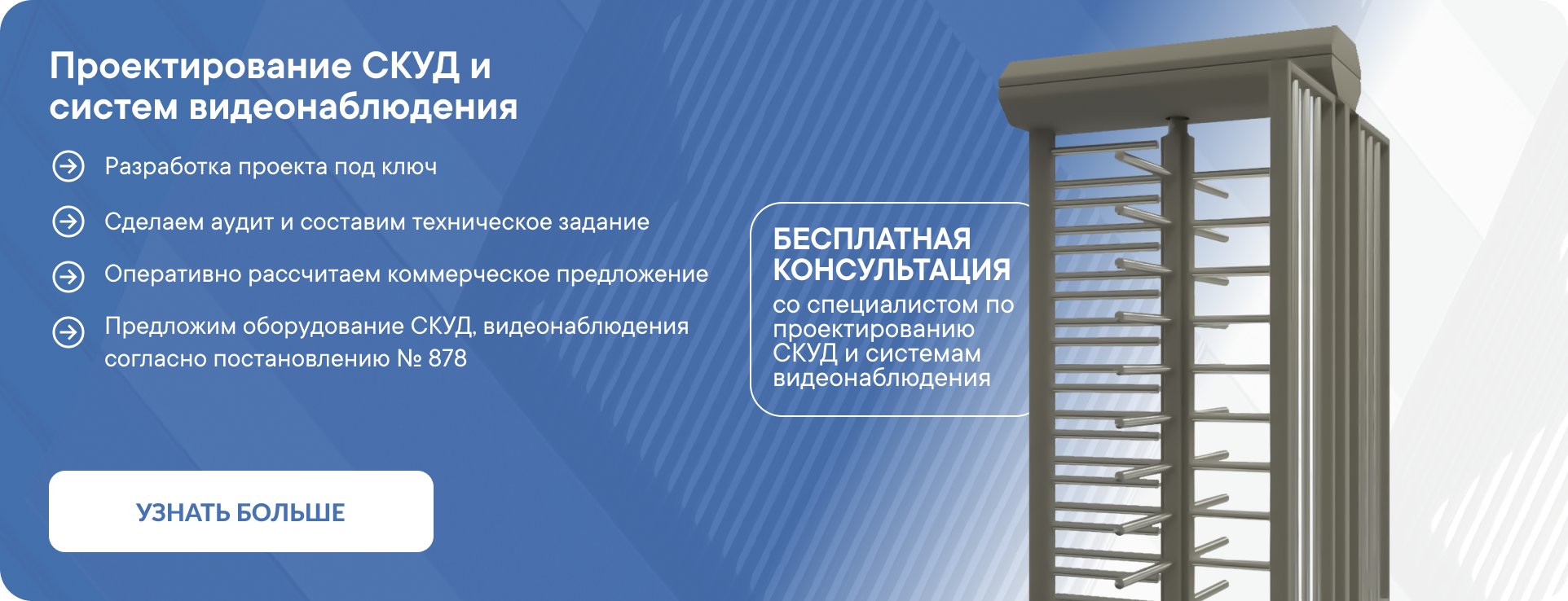 Проектирование СКУД и систем видеонаблюдения

Разработка проекта под ключ

Сделаем аудит и составим техническое задание

Оперативно рассчитаем коммерческое предложение

Предложим оборудование СКУД, видеонаблюдения согласно постановлению № 878

УЗНАТЬ БОЛЬШЕ

БЕСПЛАТНАЯ КОНСУЛЬТАЦИЯ
со специалистом по проектированию СКУД и системам видеонаблюдения